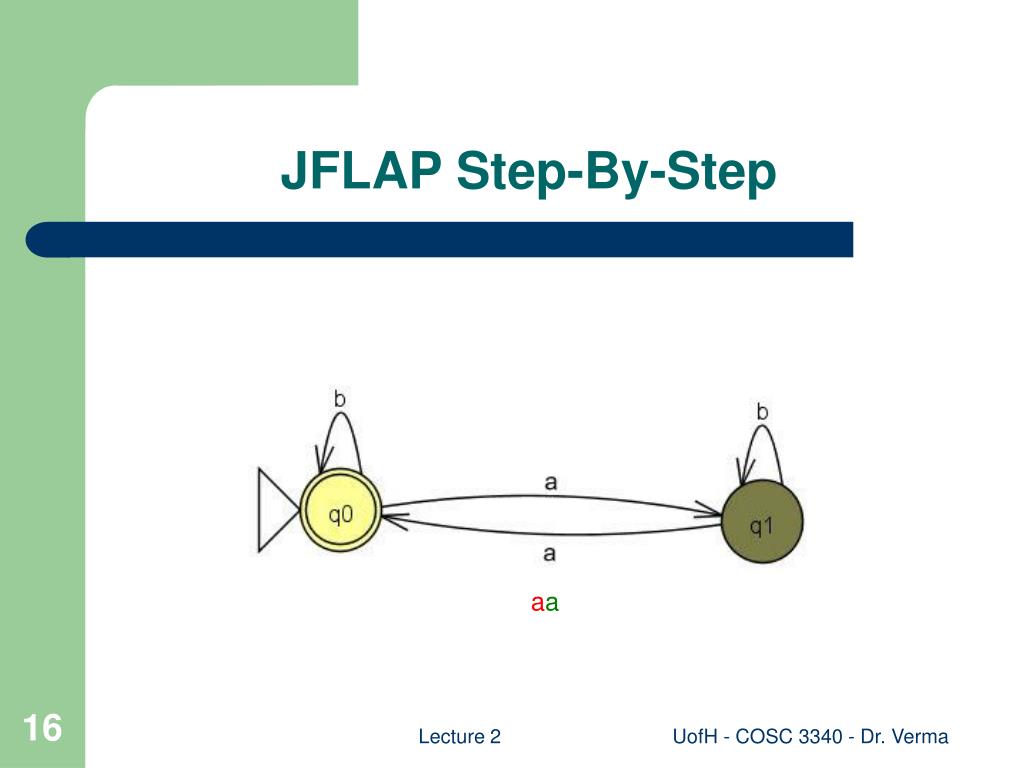 JFLAP Step-By-Step

b

b

a

q0

q1

a

aa

16

Lecture 2

UofH - COSC 3340 - Dr. Verma